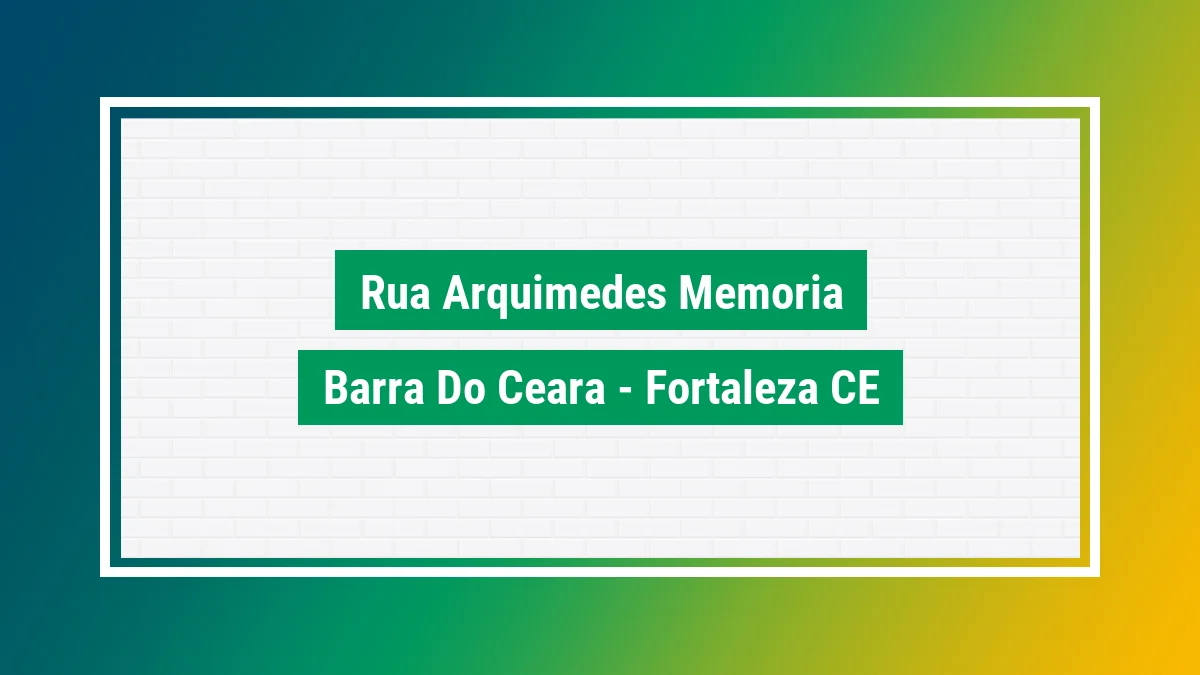 Rua Arquimedes Memoria

Barra Do Ceara - Fortaleza CE